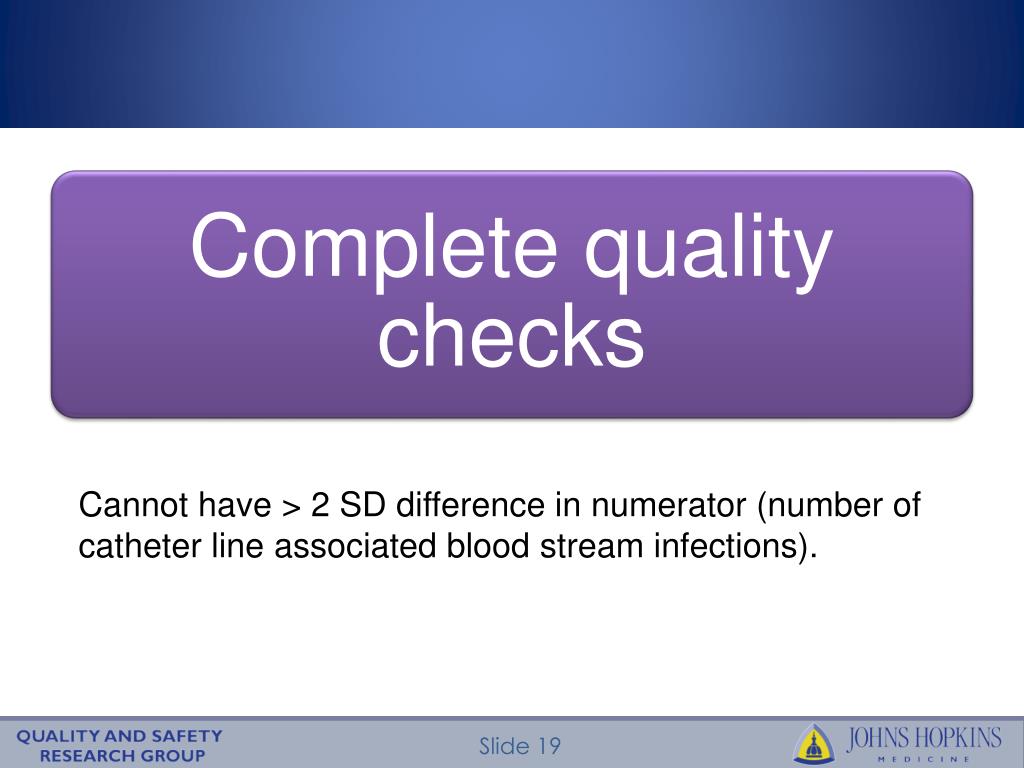 Complete quality checks

Cannot have > 2 SD difference in numerator (number of catheter line associated blood stream infections).

QUALITY AND SAFETY RESEARCH GROUP

Slide 19

JOHNS HOPKINS
MEDICINE